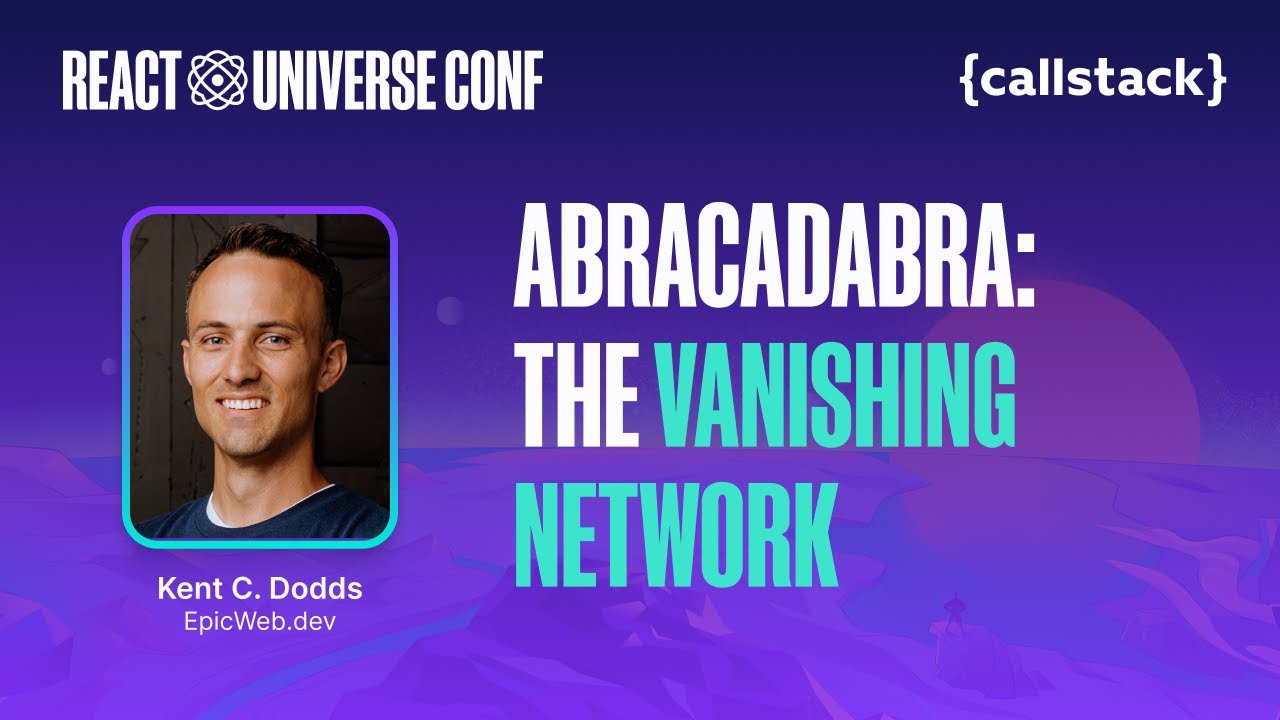 REACT UNIVERSE CONF

{callstack}

ABRACADABRA: THE VANISHING NETWORK

Kent C. Dodds
EpicWeb.dev